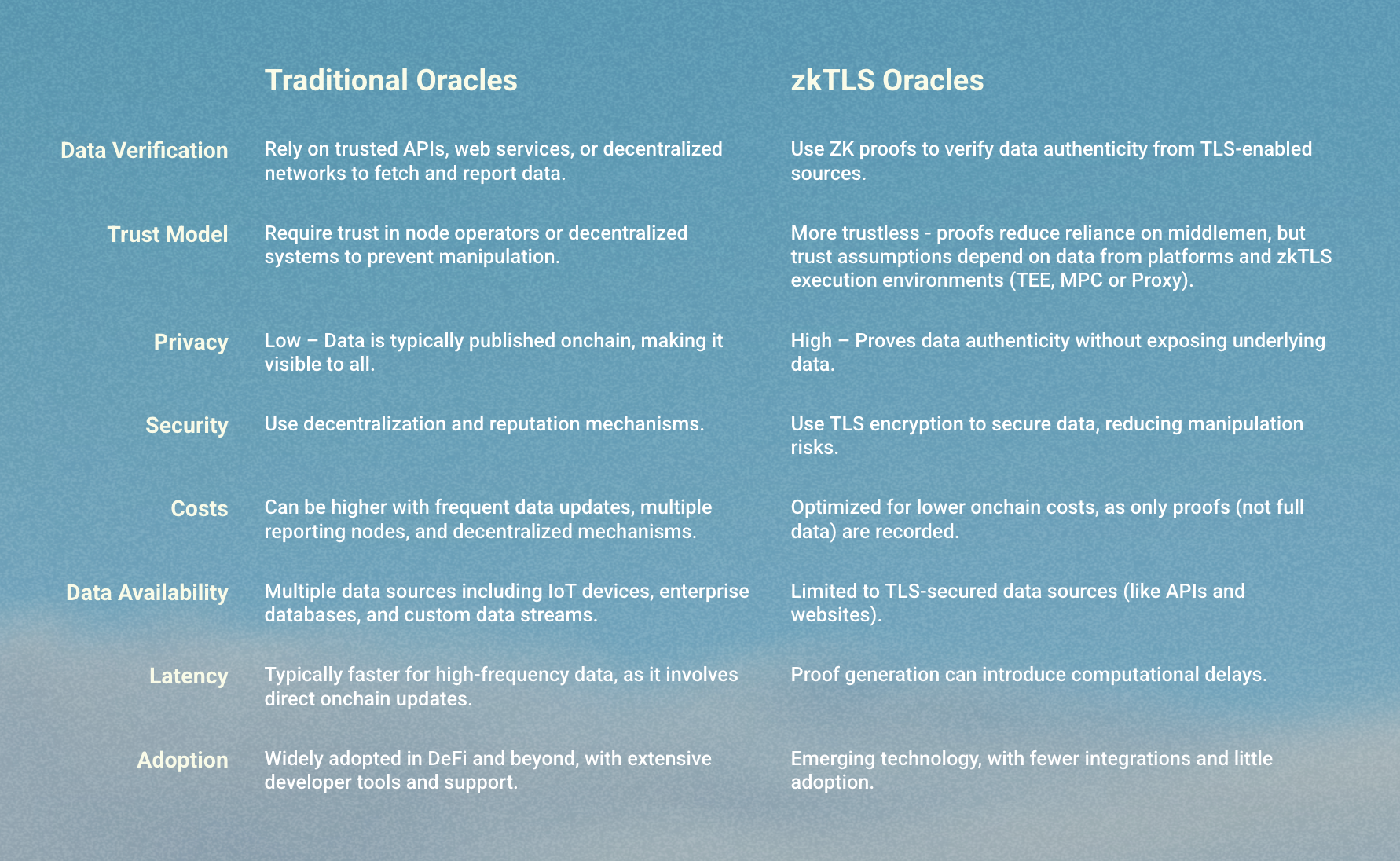 | | Traditional Oracles | zkTLS Oracles |
|---|---|---|
| Data Verification | Rely on trusted APIs, web services, or decentralized networks to fetch and report data. | Use ZK proofs to verify data authenticity from TLS-enabled sources. |
| Trust Model | Require trust in node operators or decentralized systems to prevent manipulation. | More trustless - proofs reduce reliance on middlemen, but trust assumptions depend on data from platforms and zkTLS execution environments (TEE, MPC or Proxy). |
| Privacy | Low – Data is typically published onchain, making it visible to all. | High – Proves data authenticity without exposing underlying data. |
| Security | Use decentralization and reputation mechanisms. | Use TLS encryption to secure data, reducing manipulation risks. |
| Costs | Can be higher with frequent data updates, multiple reporting nodes, and decentralized mechanisms. | Optimized for lower onchain costs, as only proofs (not full data) are recorded. |
| Data Availability | Multiple data sources including IoT devices, enterprise databases, and custom data streams. | Limited to TLS-secured data sources (like APIs and websites). |
| Latency | Typically faster for high-frequency data, as it involves direct onchain updates. | Proof generation can introduce computational delays. |
| Adoption | Widely adopted in DeFi and beyond, with extensive developer tools and support. | Emerging technology, with fewer integrations and little adoption. |